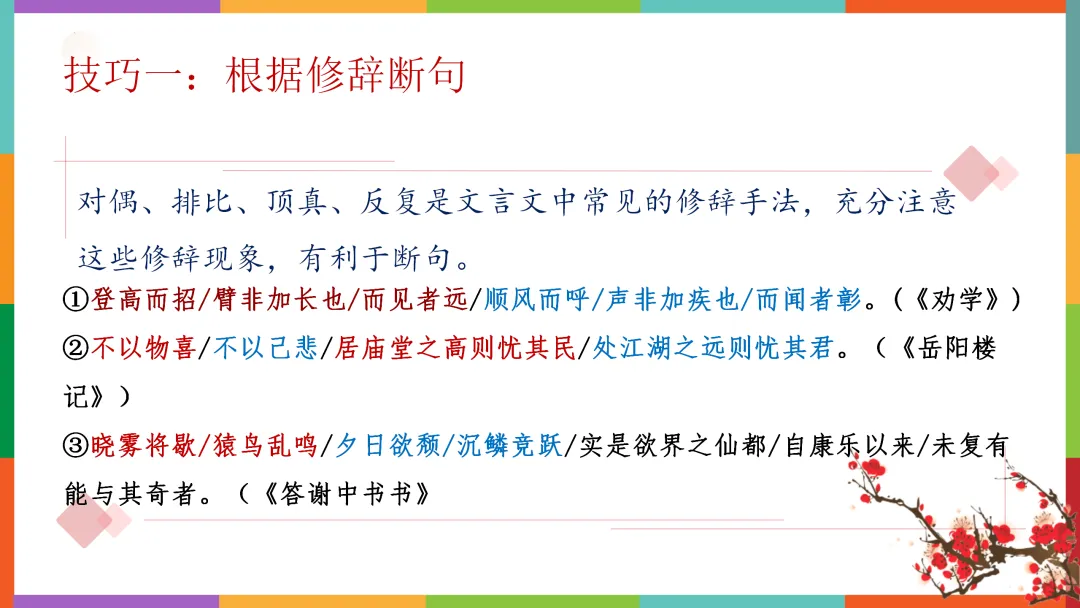 技巧一：根据修辞断句

对偶、排比、顶真、反复是文言文中常见的修辞手法，充分注意这些修辞现象，有利于断句。

①登高而招/臂非加长也/而见者远/顺风而呼/声非加疾也/而闻者彰。（《劝学》）

②不以物喜/不以己悲/居庙堂之高则忧其民/处江湖之远则忧其君。（《岳阳楼记》）

③晓雾将歇/猿鸟乱鸣/夕日欲颓/沉鳞竞跃/实是欲界之仙都/自康乐以来/未复有能与其奇者。（《答谢中书书》